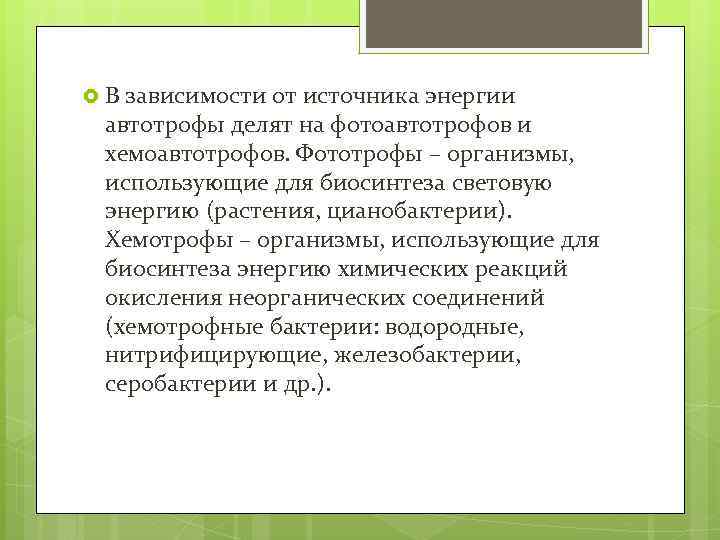 В зависимости от источника энергии автотрофы делят на фотоавтотрофов и хемоавтотрофов. Фототрофы – организмы, использующие для биосинтеза световую энергию (растения, цианобактерии). Хемотрофы – организмы, использующие для биосинтеза энергию химических реакций окисления неорганических соединений (хемотрофные бактерии: водородные, нитрифицирующие, железобактерии, серобактерии и др.).